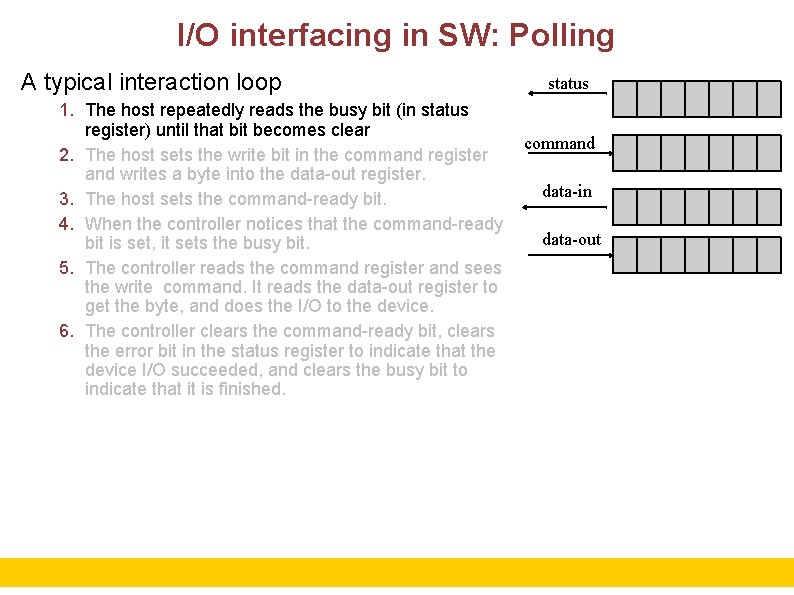 I/O interfacing in SW: Polling

A typical interaction loop

1. The host repeatedly reads the busy bit (in status register) until that bit becomes clear
2. The host sets the write bit in the command register and writes a byte into the data-out register.
3. The host sets the command-ready bit.
4. When the controller notices that the command-ready bit is set, it sets the busy bit.
5. The controller reads the command register and sees the write command. It reads the data-out register to get the byte, and does the I/O to the device.
6. The controller clears the command-ready bit, clears the error bit in the status register to indicate that the device I/O succeeded, and clears the busy bit to indicate that it is finished.

status
command
data-in
data-out